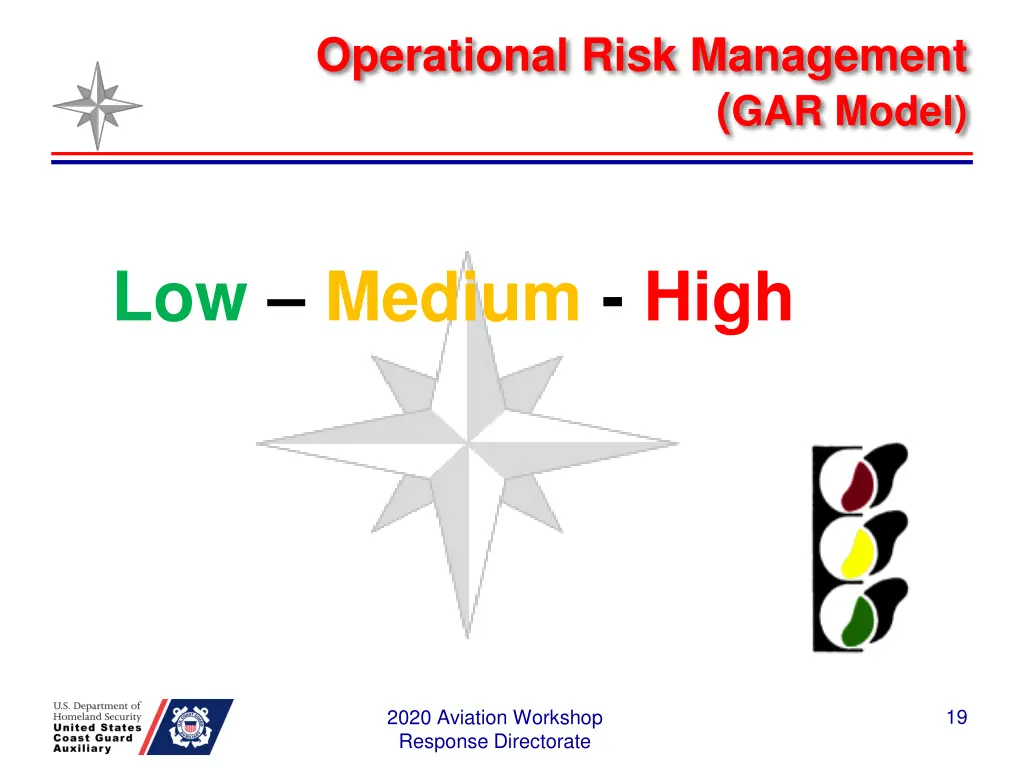 Operational Risk Management
(GAR Model)

Low – Medium - High

U.S. Department of Homeland Security
United States Coast Guard Auxiliary

2020 Aviation Workshop
Response Directorate

19